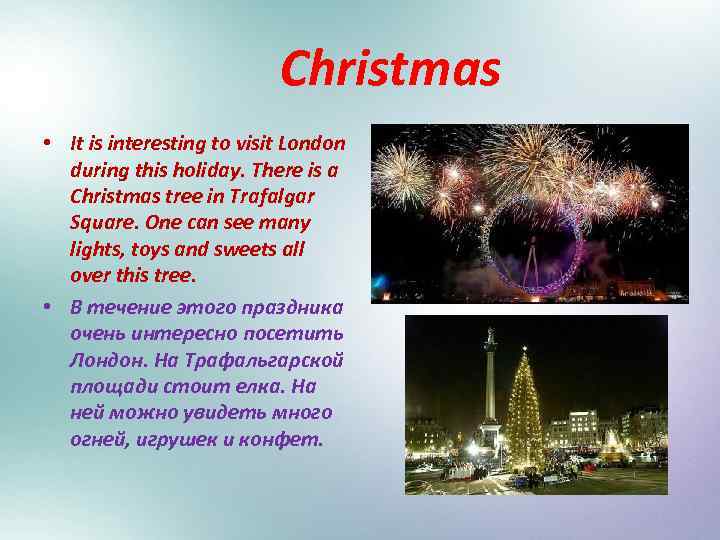 Christmas

• It is interesting to visit London during this holiday. There is a Christmas tree in Trafalgar Square. One can see many lights, toys and sweets all over this tree.

• В течение этого праздника очень интересно посетить Лондон. На Трафальгарской площади стоит елка. На ней можно увидеть много огней, игрушек и конфет.